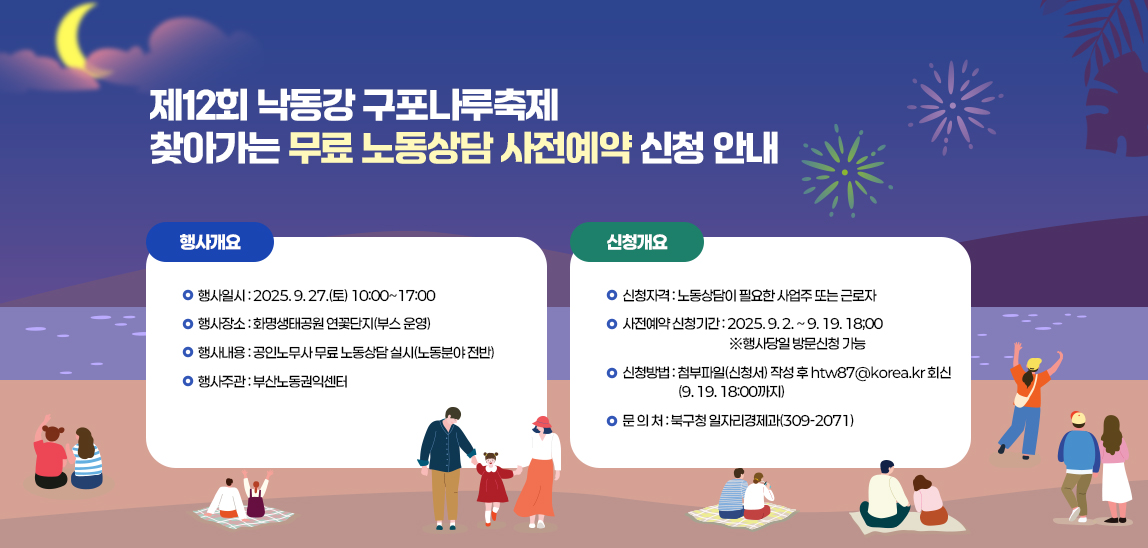 제12회 낙동강 구포나루축제
찾아가는 무료 노동상담 사전예약 신청 안내

행사개요

행사일시 : 2025. 9. 27.(토) 10:00~17:00
행사장소 : 화명생태공원 연꽃단지(부스 운영)
행사내용 : 공인노무사 무료 노동상담 실시(노동분야 전반)
행사주관 : 부산노동권익센터

신청개요

신청자격 : 노동상담이 필요한 사업주 또는 근로자
사전예약 신청기간 : 2025. 9. 2. ~ 9. 19. 18;00
※행사당일 방문신청 가능
신청방법 : 첨부파일(신청서) 작성 후 htw87@korea.kr 회신 (9. 19. 18:00까지)
문 의 처 : 북구청 일자리경제과(309-2071)